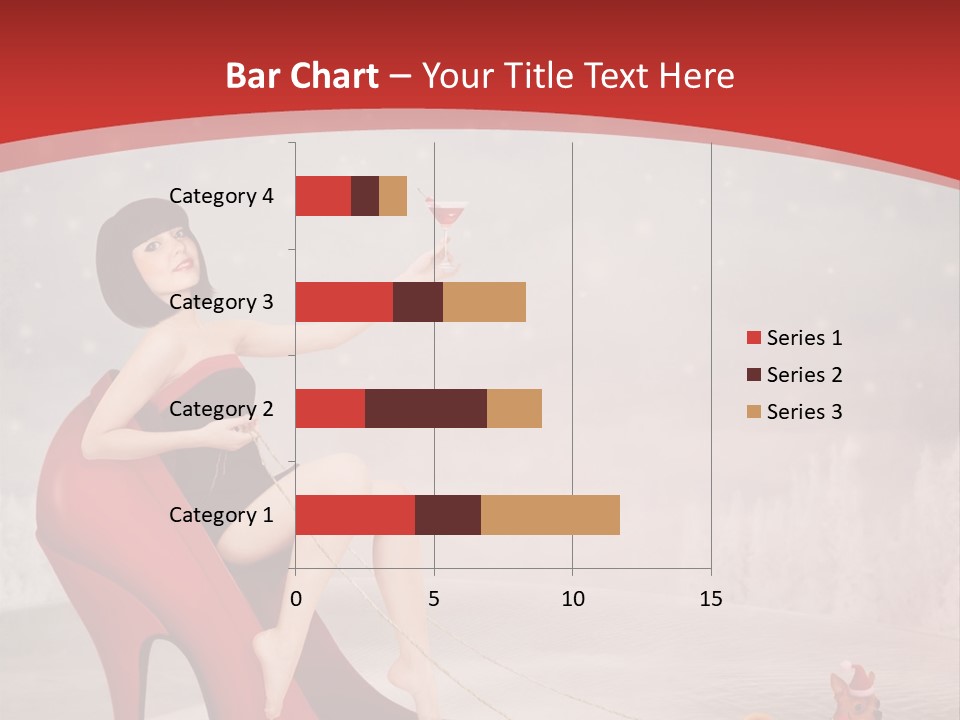 Bar Chart – Your Title Text Here

Category 4
Category 3
Category 2
Category 1

0
5
10
15

Series 1
Series 2
Series 3